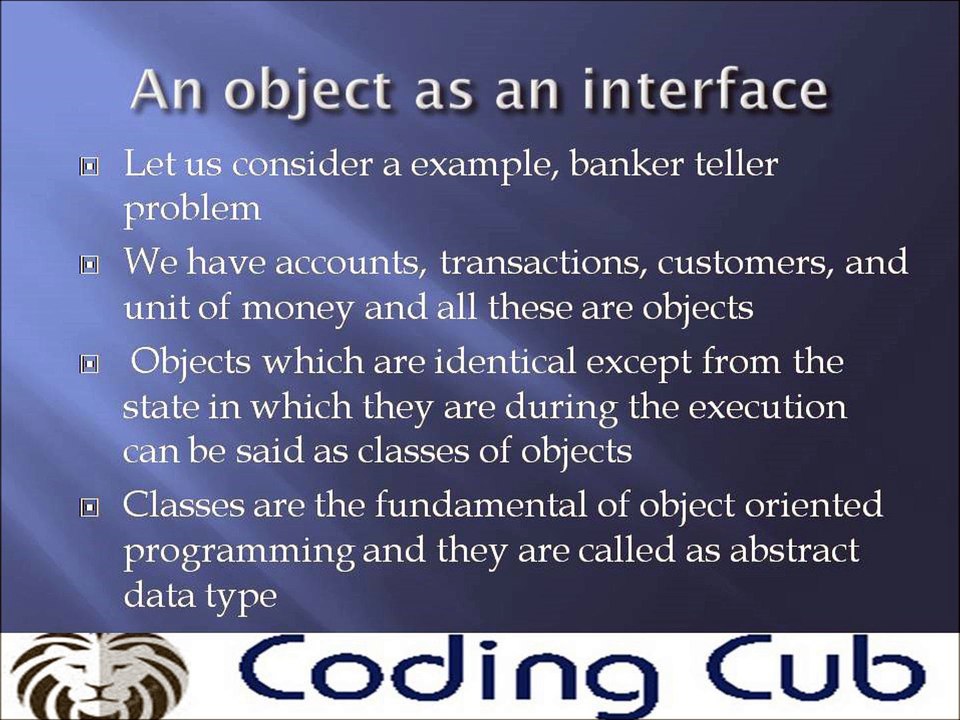 An object as an interface

Let us consider a example, banker teller problem

We have accounts, transactions, customers, and unit of money and all these are objects

Objects which are identical except from the state in which they are during the execution can be said as classes of objects

Classes are the fundamental of object oriented programming and they are called as abstract data type

Coding Cub